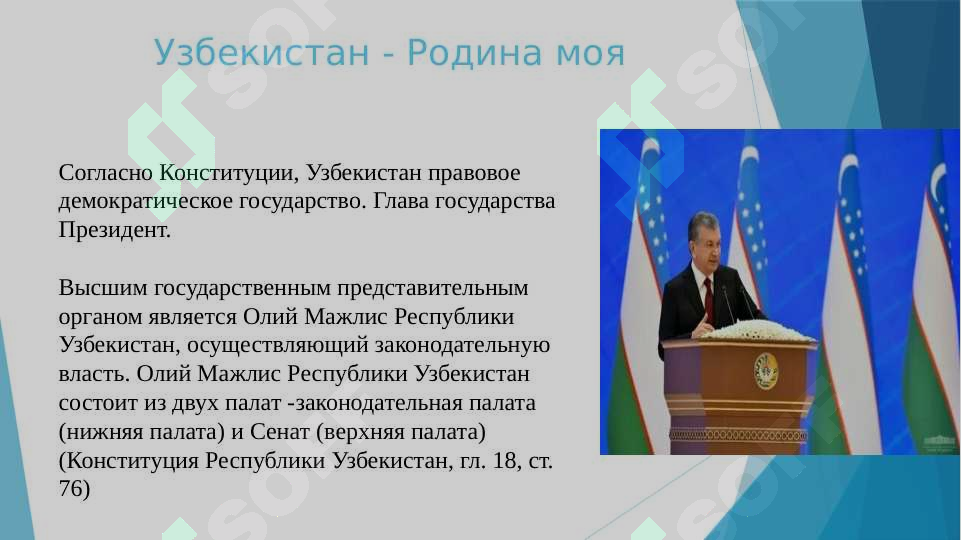 Узбекистан - Родина моя

Согласно Конституции, Узбекистан правовое демократическое государство. Глава государства Президент.

Высшим государственным представительным органом является Олий Мажлис Республики Узбекистан, осуществляющий законодательную власть. Олий Мажлис Республики Узбекистан состоит из двух палат -законодательная палата (нижняя палата) и Сенат (верхняя палата) (Конституция Республики Узбекистан, гл. 18, ст. 76)